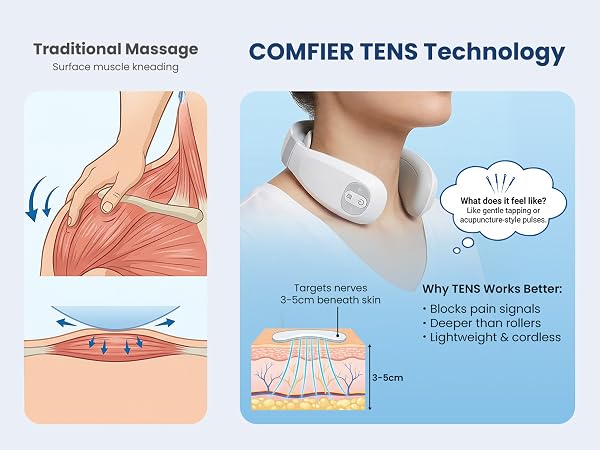 Traditional Massage
Surface muscle kneading

COMFIER TENS Technology

What does it feel like?
Like gentle tapping or acupuncture-style pulses.

Targets nerves
3-5cm beneath skin

3-5cm

Why TENS Works Better:
• Blocks pain signals
• Deeper than rollers
• Lightweight & cordless